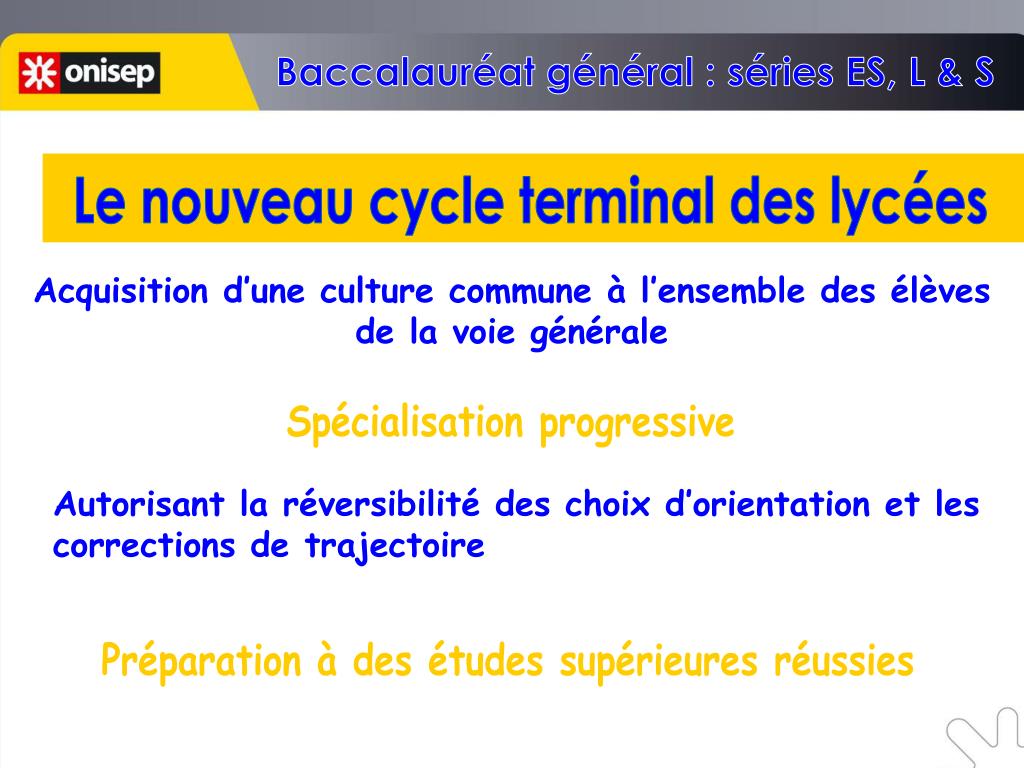 onisep

Baccalauréat général : séries ES, L & S

Le nouveau cycle terminal des lycées

Acquisition d’une culture commune à l’ensemble des élèves de la voie générale

Spécialisation progressive

Autorisant la réversibilité des choix d’orientation et les corrections de trajectoire

Préparation à des études supérieures réussies